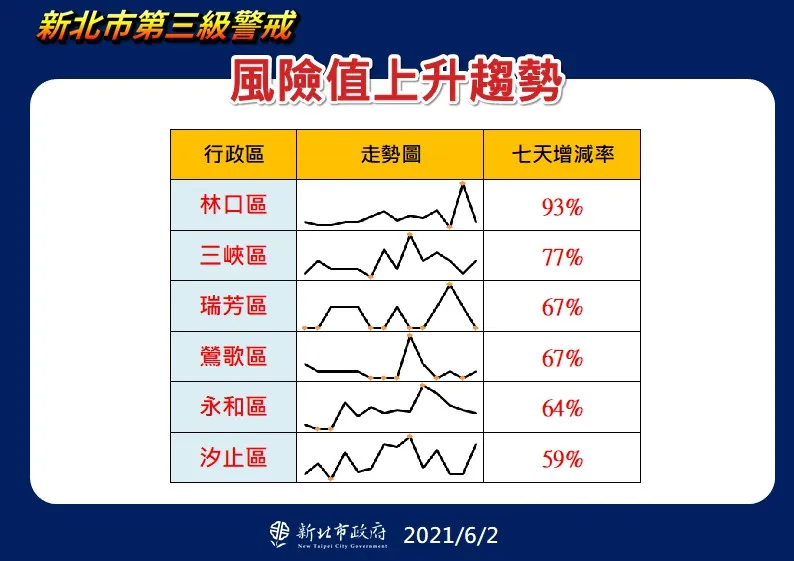 新北市第三級警戒

風險值上升趨勢

| 行政區 | 走勢圖 | 七天增減率 |
|---|---|---|
| 林口區 | | 93% |
| 三峽區 | | 77% |
| 瑞芳區 | | 67% |
| 鶯歌區 | | 67% |
| 永和區 | | 64% |
| 汐止區 | | 59% |

新北市政府
New Taipei City Government
2021/6/2